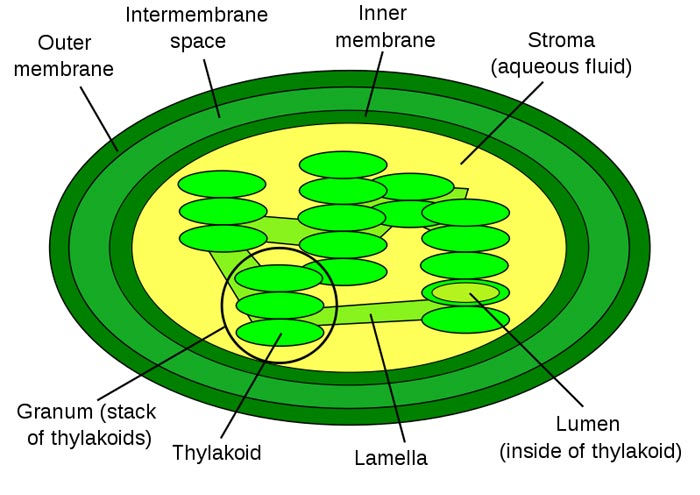 Outer membrane

Intermembrane space

Inner membrane

Stroma (aqueous fluid)

Granum (stack of thylakoids)

Thylakoid

Lamella

Lumen (inside of thylakoid)